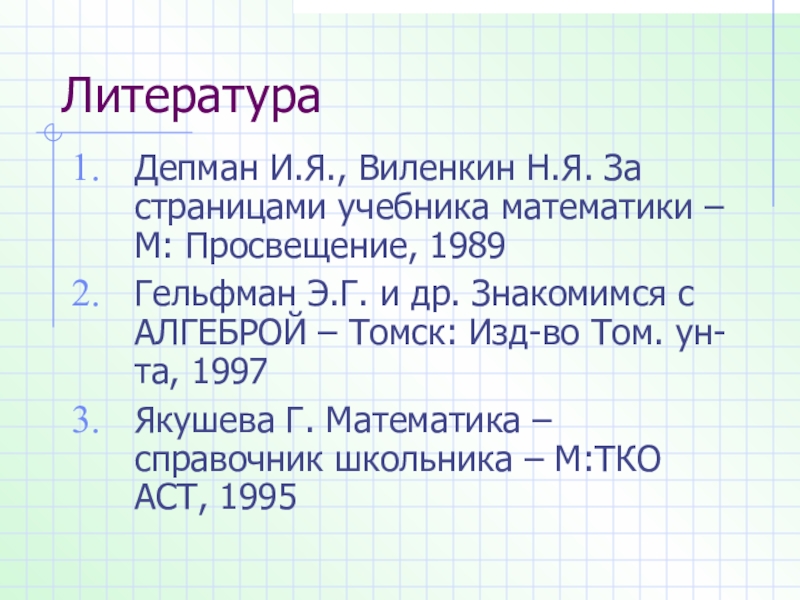 Литература

1. Депман И.Я., Виленкин Н.Я. За страницами учебника математики – М: Просвещение, 1989
2. Гельфман Э.Г. и др. Знакомимся с АЛГЕБРОЙ – Томск: Изд-во Том. ун-та, 1997
3. Якушева Г. Математика – справочник школьника – М:ТКО АСТ, 1995